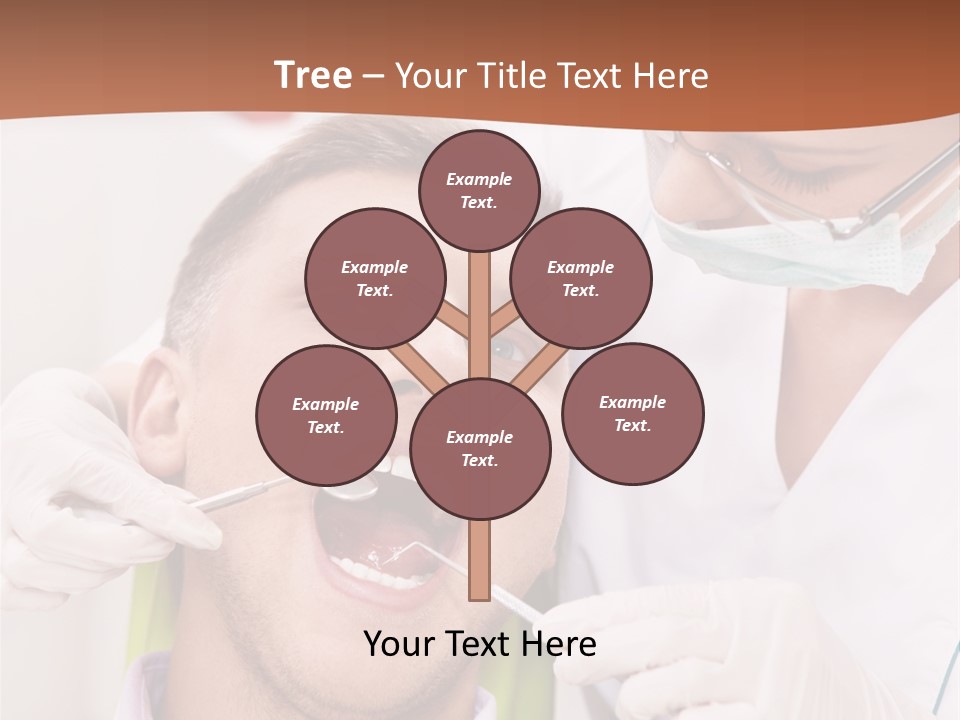 Tree – Your Title Text Here

Example Text.

Example Text.

Example Text.

Example Text.

Example Text.

Example Text.

Your Text Here